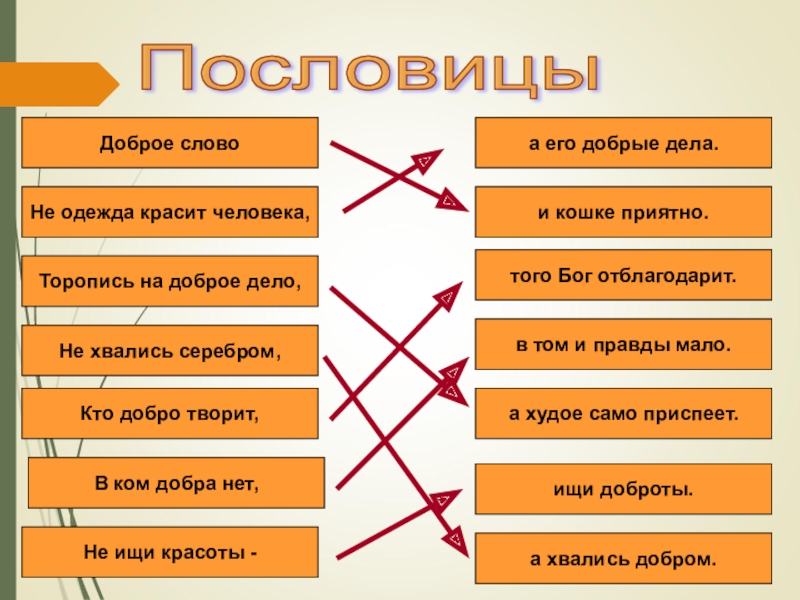 Пословицы

Доброе слово

Не одежда красит человека,

Торопись на доброе дело,

Не хвались серебром,

Кто добро творит,

В ком добра нет,

Не ищи красоты -

а его добрые дела.

и кошке приятно.

того Бог отблагодарит.

в том и правды мало.

а худое само приспеет.

ищи доброты.

а хвались добром.